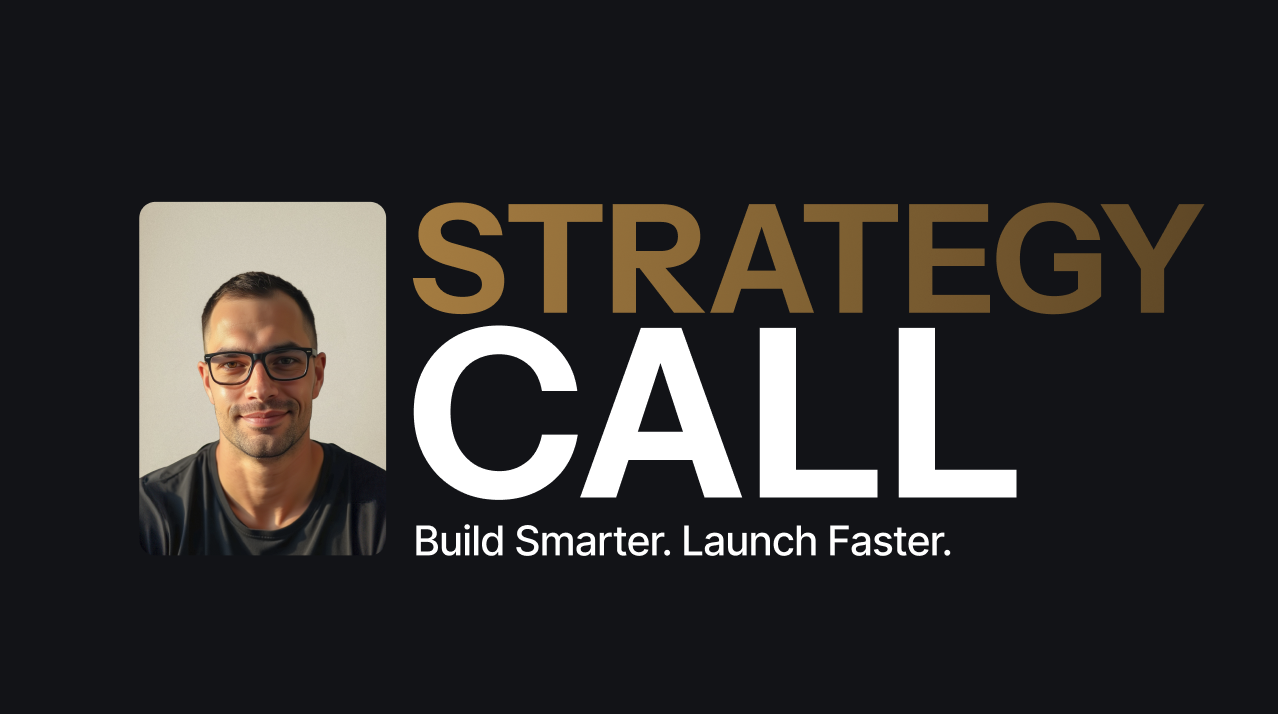 STRATEGY
CALL
Build Smarter. Launch Faster.